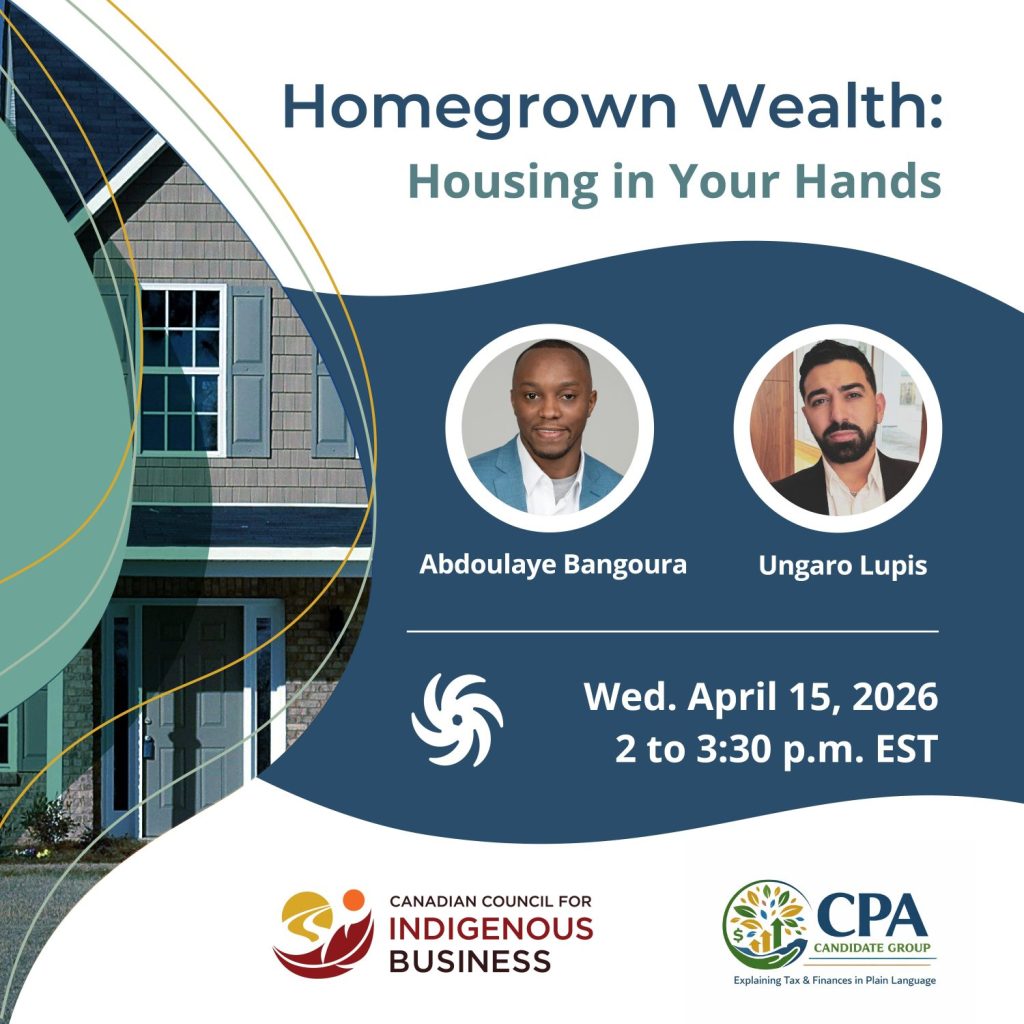 Homegrown Wealth:
Housing in Your Hands

Abdoulaye Bangoura

Ungaro Lupis

Wed. April 15, 2026
2 to 3:30 p.m. EST

CANADIAN COUNCIL FOR
INDIGENOUS
BUSINESS

CPA
CANDIDATE GROUP
Explaining Tax & Finances in Plain Language